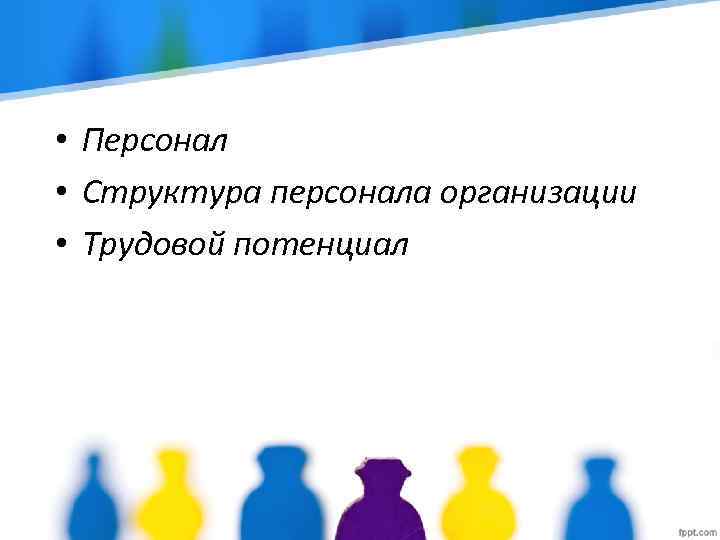 • Персонал
• Структура персонала организации
• Трудовой потенциал

fppt.com